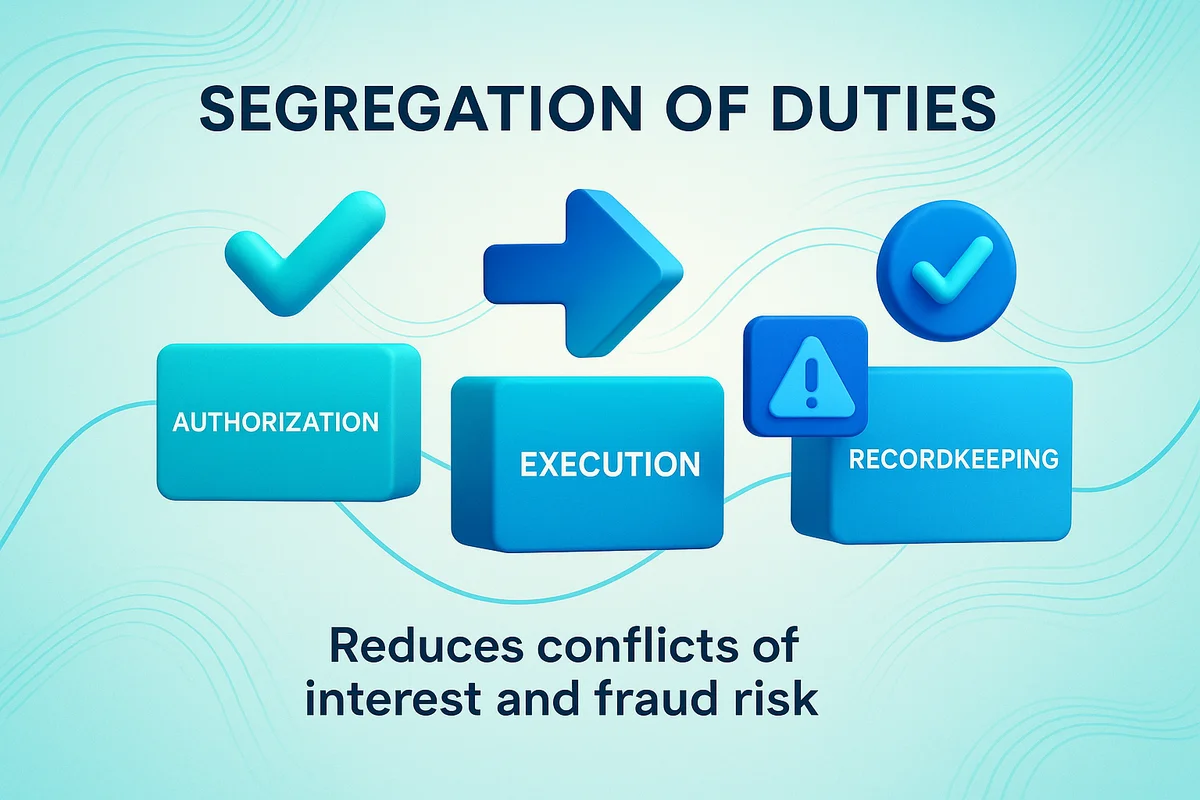 SEGREGATION OF DUTIES

AUTHORIZATION

EXECUTION

RECORDKEEPING

Reduces conflicts of interest and fraud risk